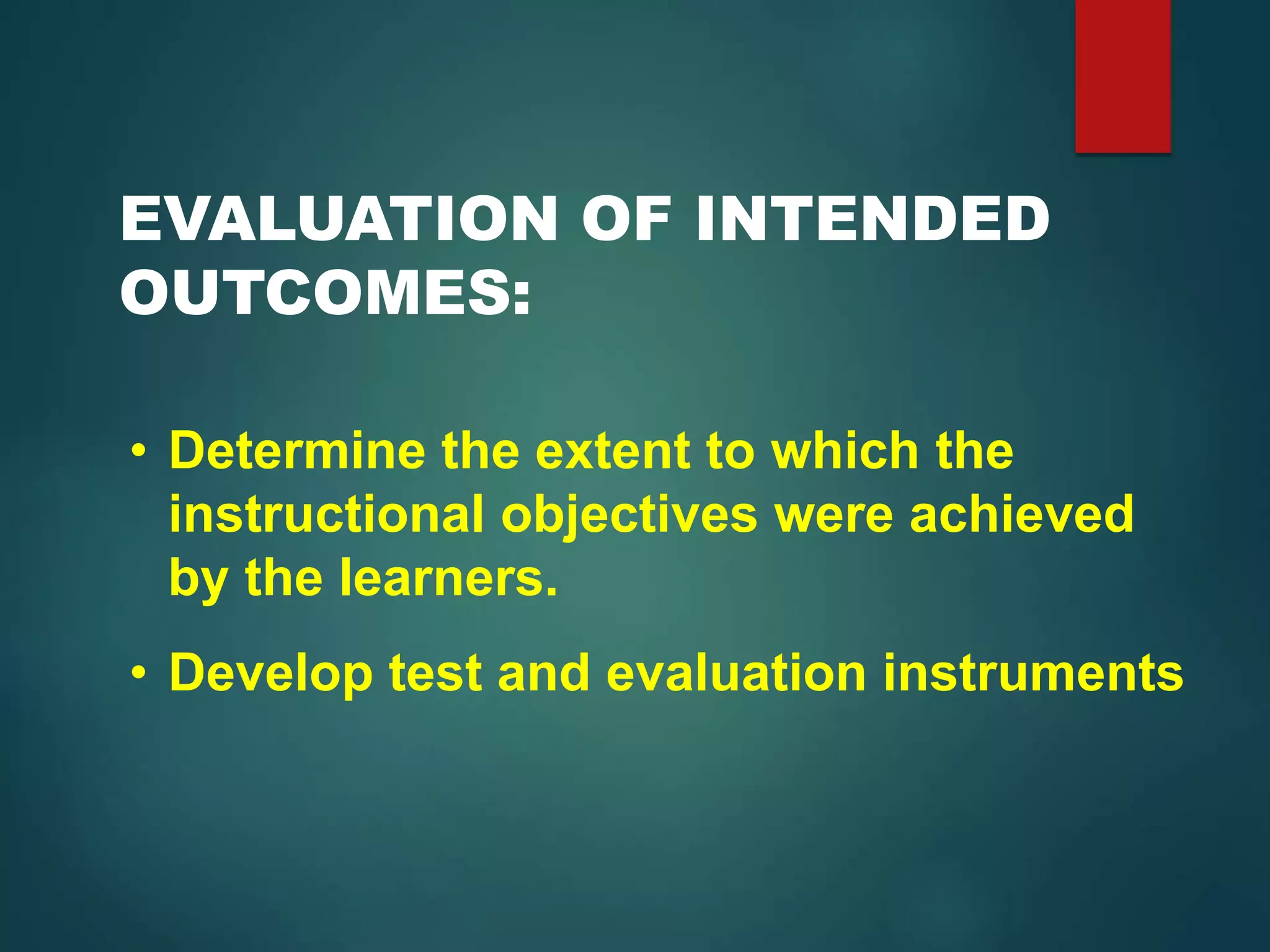 EVALUATION OF INTENDED OUTCOMES:

• Determine the extent to which the instructional objectives were achieved by the learners.

• Develop test and evaluation instruments